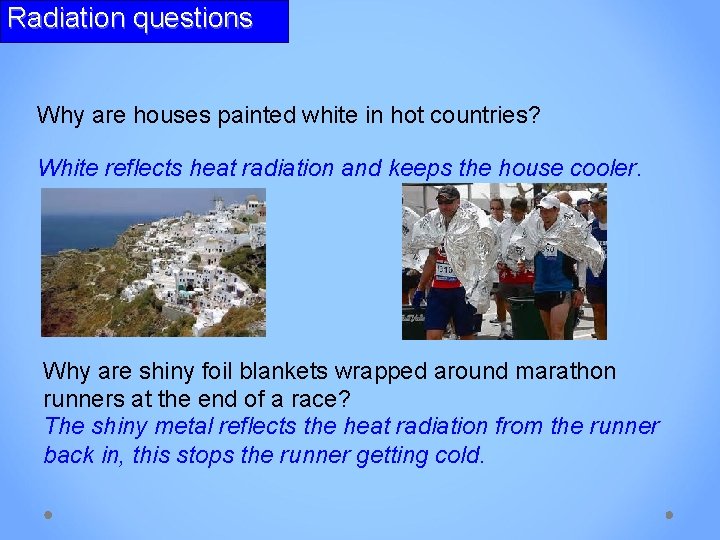 Radiation questions

Why are houses painted white in hot countries?

White reflects heat radiation and keeps the house cooler.

Why are shiny foil blankets wrapped around marathon runners at the end of a race?

The shiny metal reflects the heat radiation from the runner back in, this stops the runner getting cold.